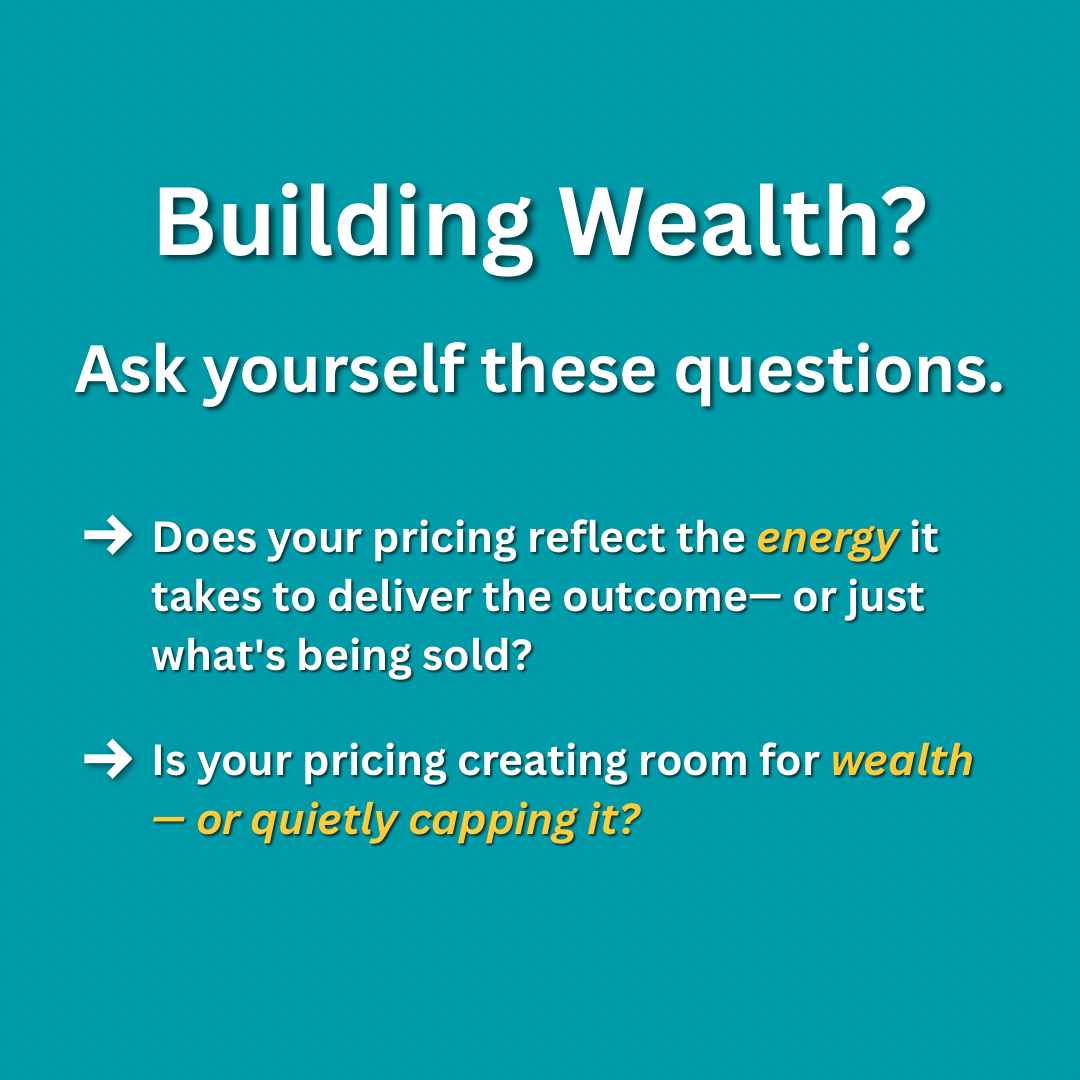 Building Wealth?

Ask yourself these questions.

→ Does your pricing reflect the energy it takes to deliver the outcome— or just what's being sold?

→ Is your pricing creating room for wealth — or quietly capping it?